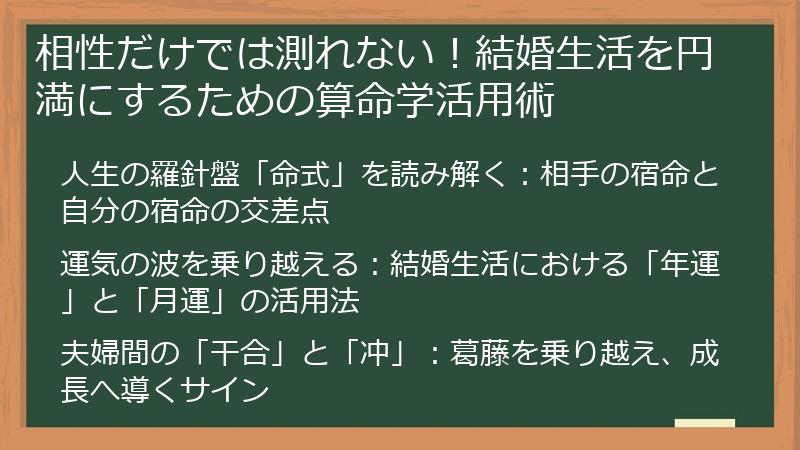 相性だけでは測れない！結婚生活を円満にするための算命学活用術

人生の羅針盤「命式」を読み解く：相手の宿命と自分の宿命の交差点

運気の波を乗り越える：結婚生活における「年運」と「月運」の活用法

夫婦間の「干合」と「冲」：葛藤を乗り越え、成長へ導くサイン